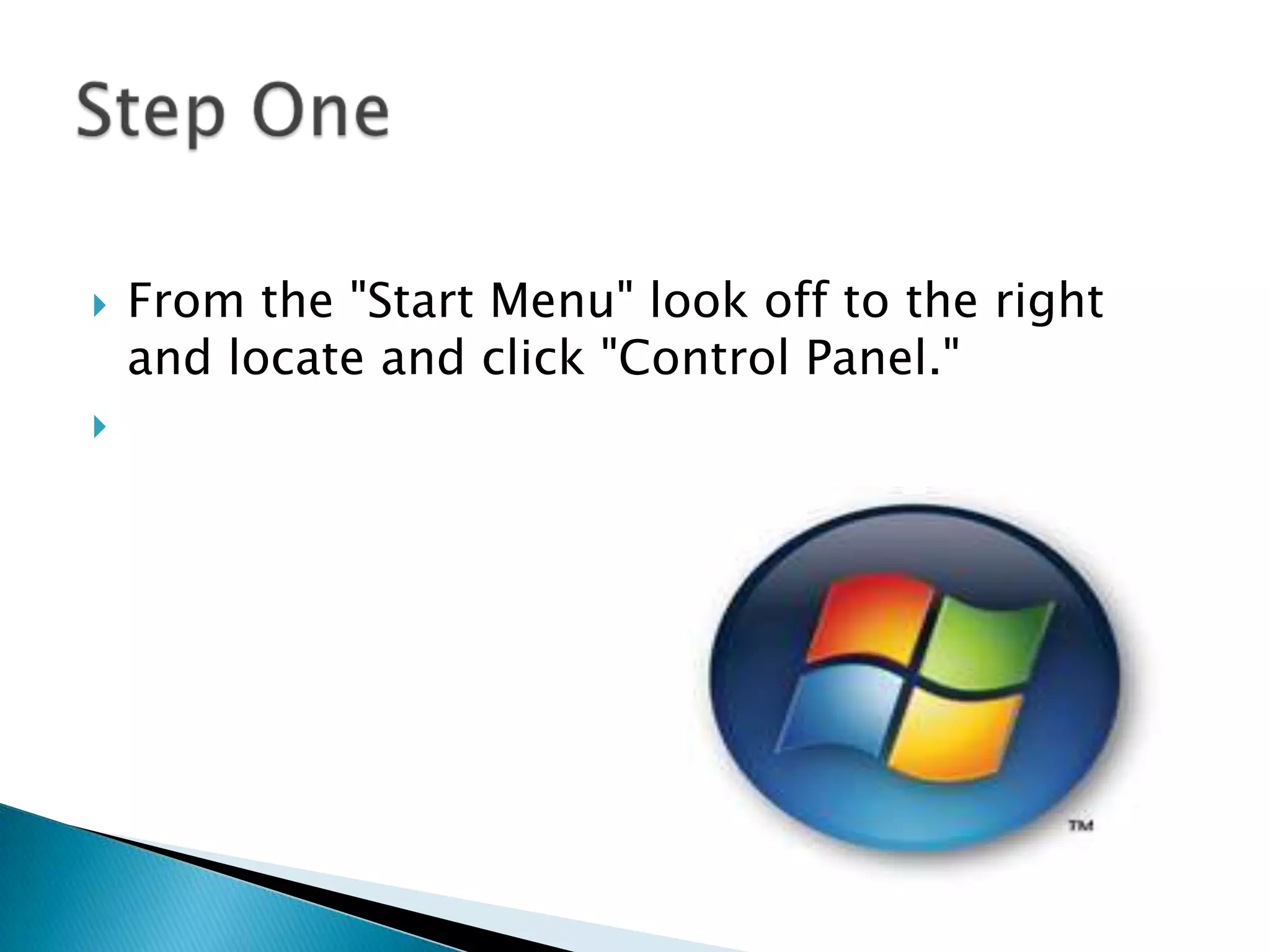 Step One

From the "Start Menu" look off to the right and locate and click "Control Panel."

TM